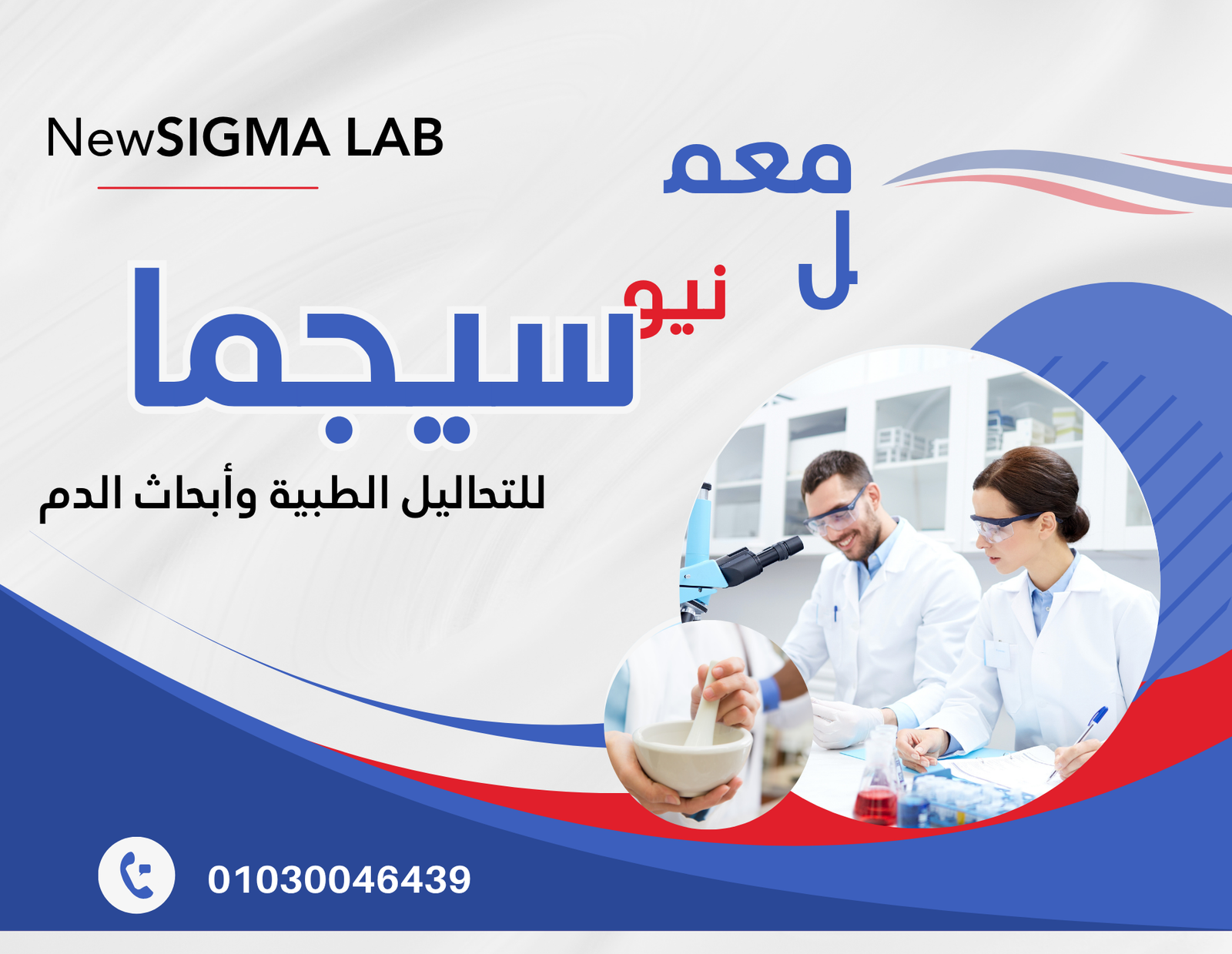 NewSIGMA LAB

معمل

نيو سيجما

للتحاليل الطبية وأبحاث الدم

01030046439